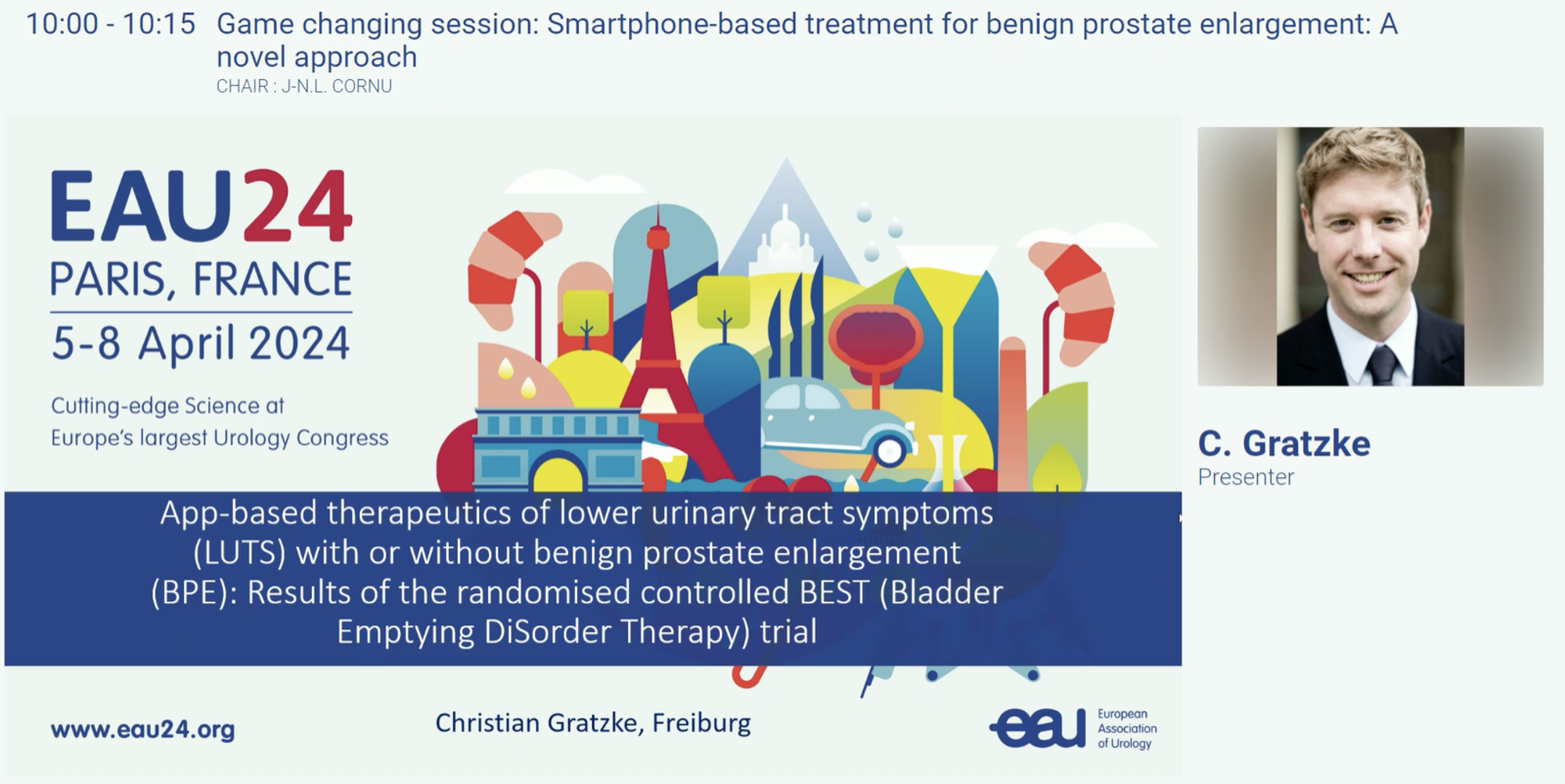 10:00 - 10:15 Game changing session: Smartphone-based treatment for benign prostate enlargement: A novel approach

CHAIR : J-N.L. CORNU

EAU24
PARIS, FRANCE
5-8 April 2024

Cutting-edge Science at Europe's largest Urology Congress

App-based therapeutics of lower urinary tract symptoms (LUTS) with or without benign prostate enlargement (BPE): Results of the randomised controlled BEST (Bladder Emptying DiSorder Therapy) trial

www.eau24.org

Christian Gratzke, Freiburg

eau European Association of Urology

C. Gratzke
Presenter